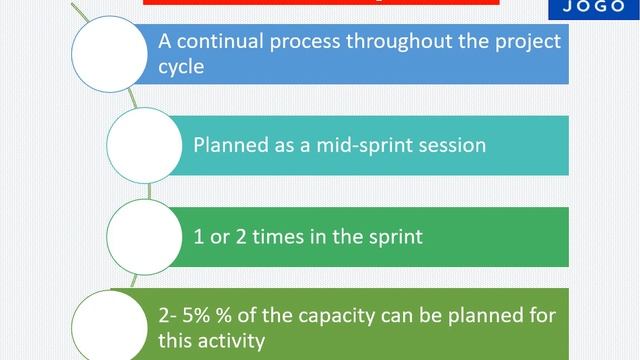 JOGO

A continual process throughout the project cycle

Planned as a mid-sprint session

1 or 2 times in the sprint

2- 5% % of the capacity can be planned for this activity